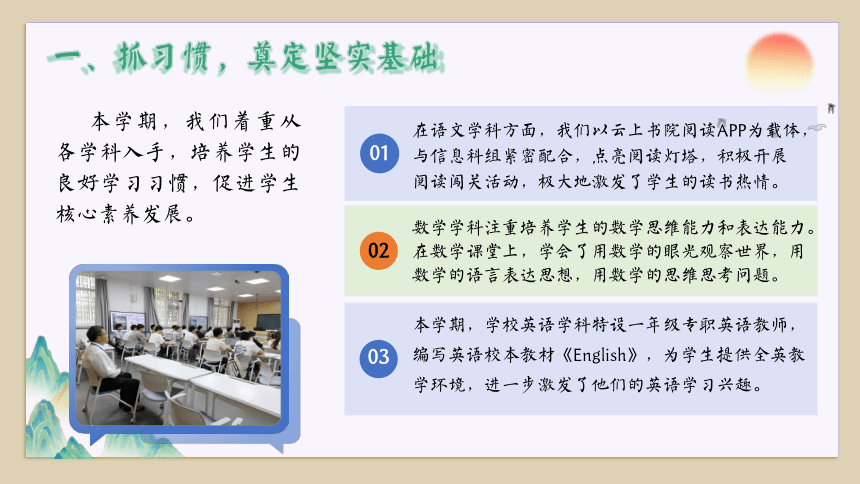 一、抓习惯，奠定坚实基础

本学期，我们着重从各学科入手，培养学生的良好学习习惯，促进学生核心素养发展。

01

在语文学科方面，我们以云上书院阅读APP为载体，与信息科组紧密配合，点亮阅读灯塔，积极开展阅读闯关活动，极大地激发了学生的读书热情。

02

数学学科注重培养学生的数学思维能力和表达能力。在数学课堂上，学会了用数学的眼光观察世界，用数学的语言表达思想，用数学的思维思考问题。

03

本学期，学校英语学科特设一年级专职英语教师，编写英语校本教材《English》，为学生提供全英教学环境，进一步激发了他们的英语学习兴趣。